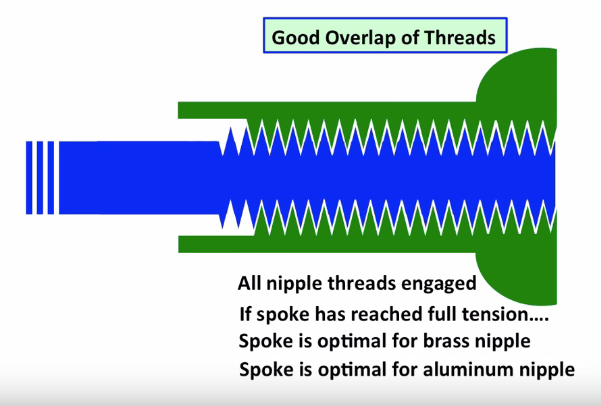 Good Overlap of Threads

All nipple threads engaged
If spoke has reached full tension....
Spoke is optimal for brass nipple
Spoke is optimal for aluminum nipple